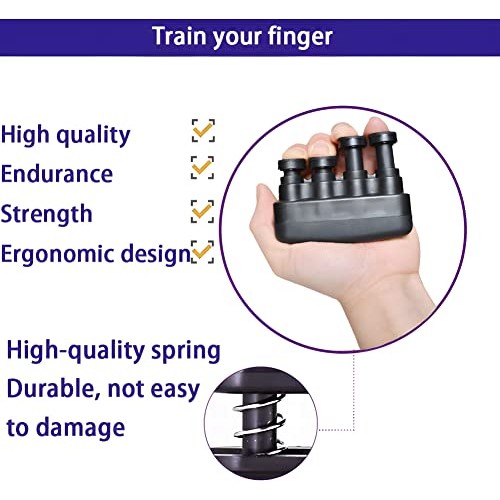 Train your finger

High quality
Endurance
Strength
Ergonomic design

High-quality spring
Durable, not easy to damage